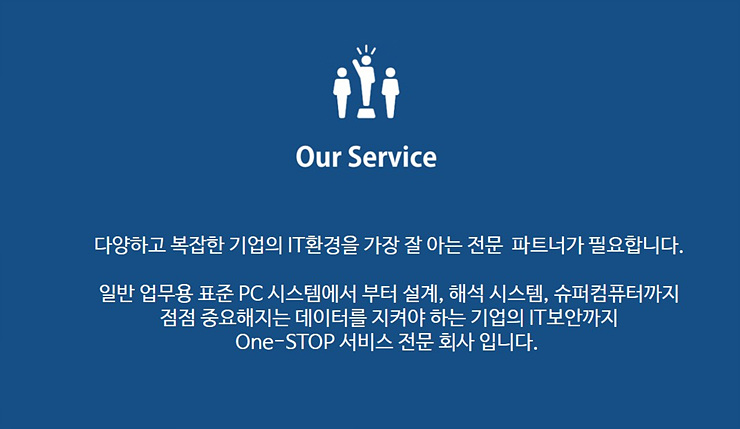 Our Service

다양하고 복잡한 기업의 IT환경을 가장 잘 아는 전문 파트너가 필요합니다.

일반 업무용 표준 PC 시스템에서 부터 설계, 해석 시스템, 슈퍼컴퓨터까지
점점 중요해지는 데이터를 지켜야 하는 기업의 IT보안까지
One-STOP 서비스 전문 회사 입니다.